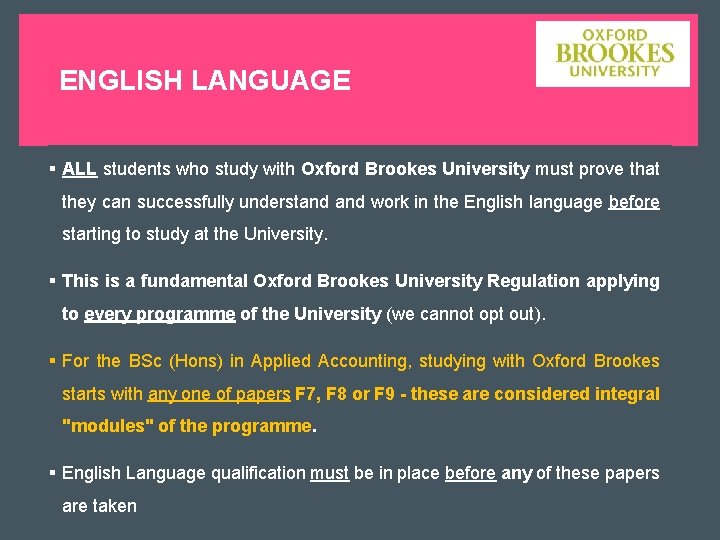 ENGLISH LANGUAGE

OXFORD BROOKES UNIVERSITY

▪ ALL students who study with Oxford Brookes University must prove that they can successfully understand and work in the English language before starting to study at the University.

▪ This is a fundamental Oxford Brookes University Regulation applying to every programme of the University (we cannot opt out).

▪ For the BSc (Hons) in Applied Accounting, studying with Oxford Brookes starts with any one of papers F7, F8 or F9 - these are considered integral "modules" of the programme.

▪ English Language qualification must be in place before any of these papers are taken